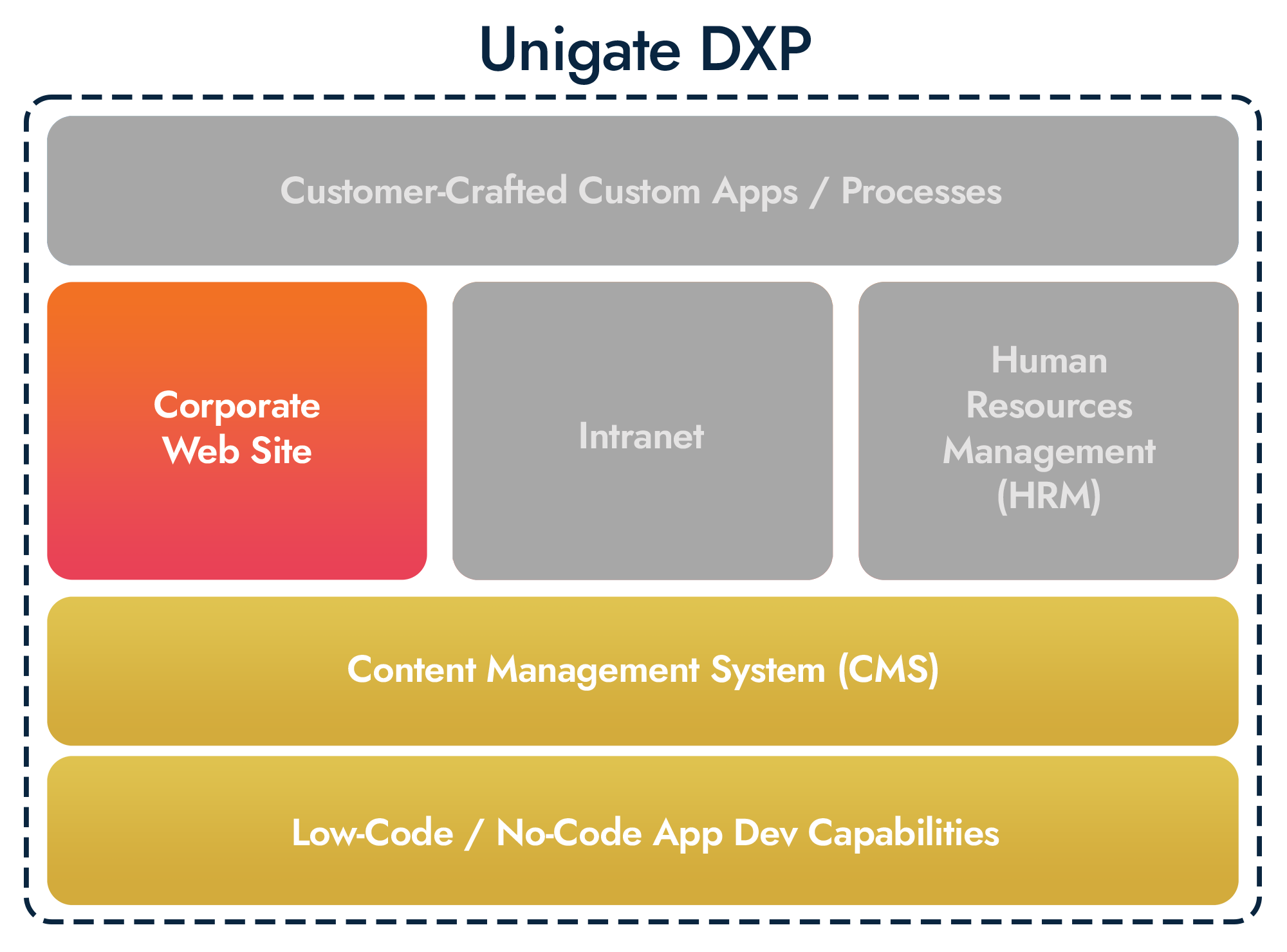 Unigate DXP

Customer-Crafted Custom Apps / Processes

Corporate Web Site

Intranet

Human Resources Management (HRM)

Content Management System (CMS)

Low-Code / No-Code App Dev Capabilities